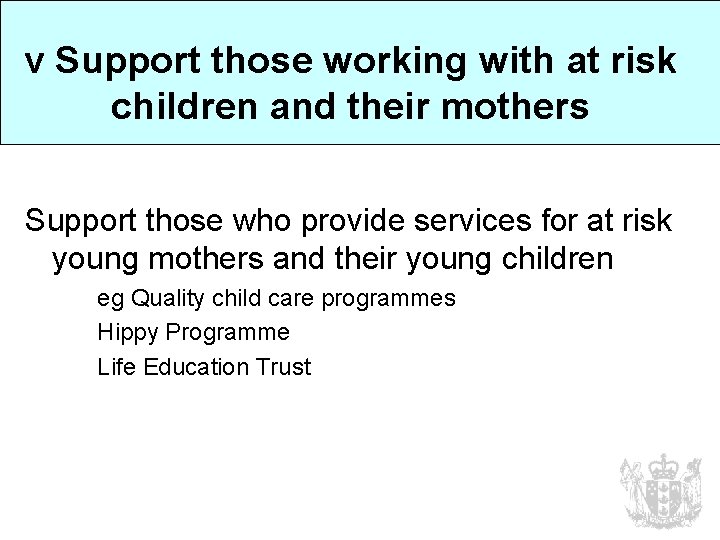 v Support those working with at risk children and their mothers

Support those who provide services for at risk young mothers and their young children

eg Quality child care programmes

Hippy Programme

Life Education Trust